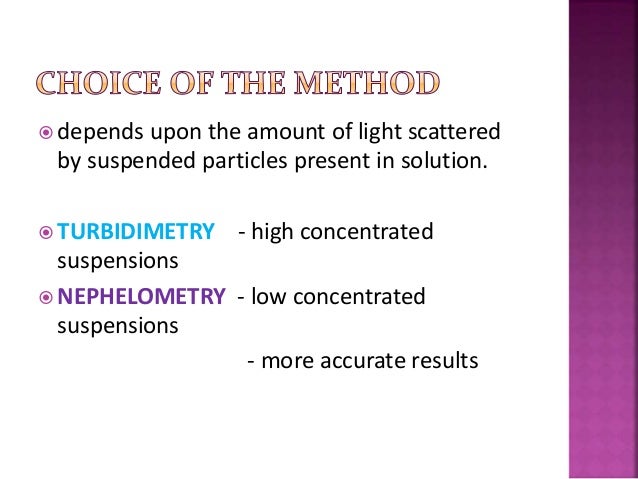 CHOICE OF THE METHOD

depends upon the amount of light scattered by suspended particles present in solution.

TURBIDIMETRY - high concentrated suspensions

NEPHELOMETRY - low concentrated suspensions

- more accurate results